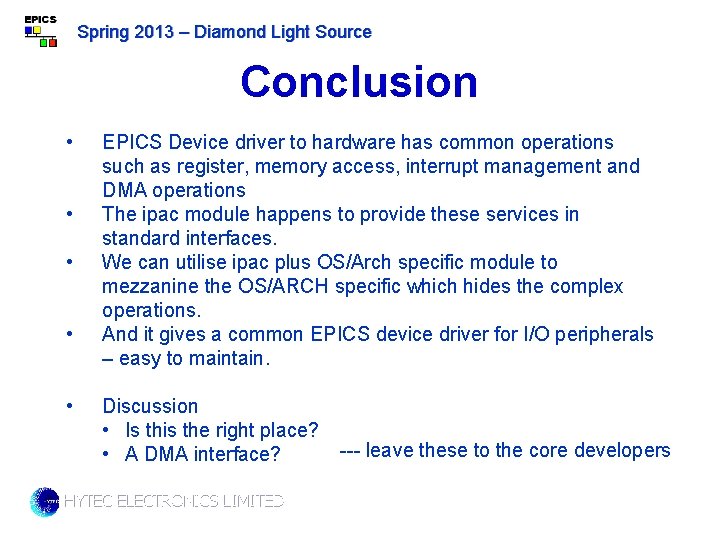 EPICS

Spring 2013 – Diamond Light Source

Conclusion

• EPICS Device driver to hardware has common operations such as register, memory access, interrupt management and DMA operations
• The ipac module happens to provide these services in standard interfaces.
• We can utilise ipac plus OS/Arch specific module to mezzanine the OS/ARCH specific which hides the complex operations.
• And it gives a common EPICS device driver for I/O peripherals – easy to maintain.

• Discussion
• Is this the right place?
• A DMA interface?

--- leave these to the core developers

HYTEC ELECTRONICS LIMITED